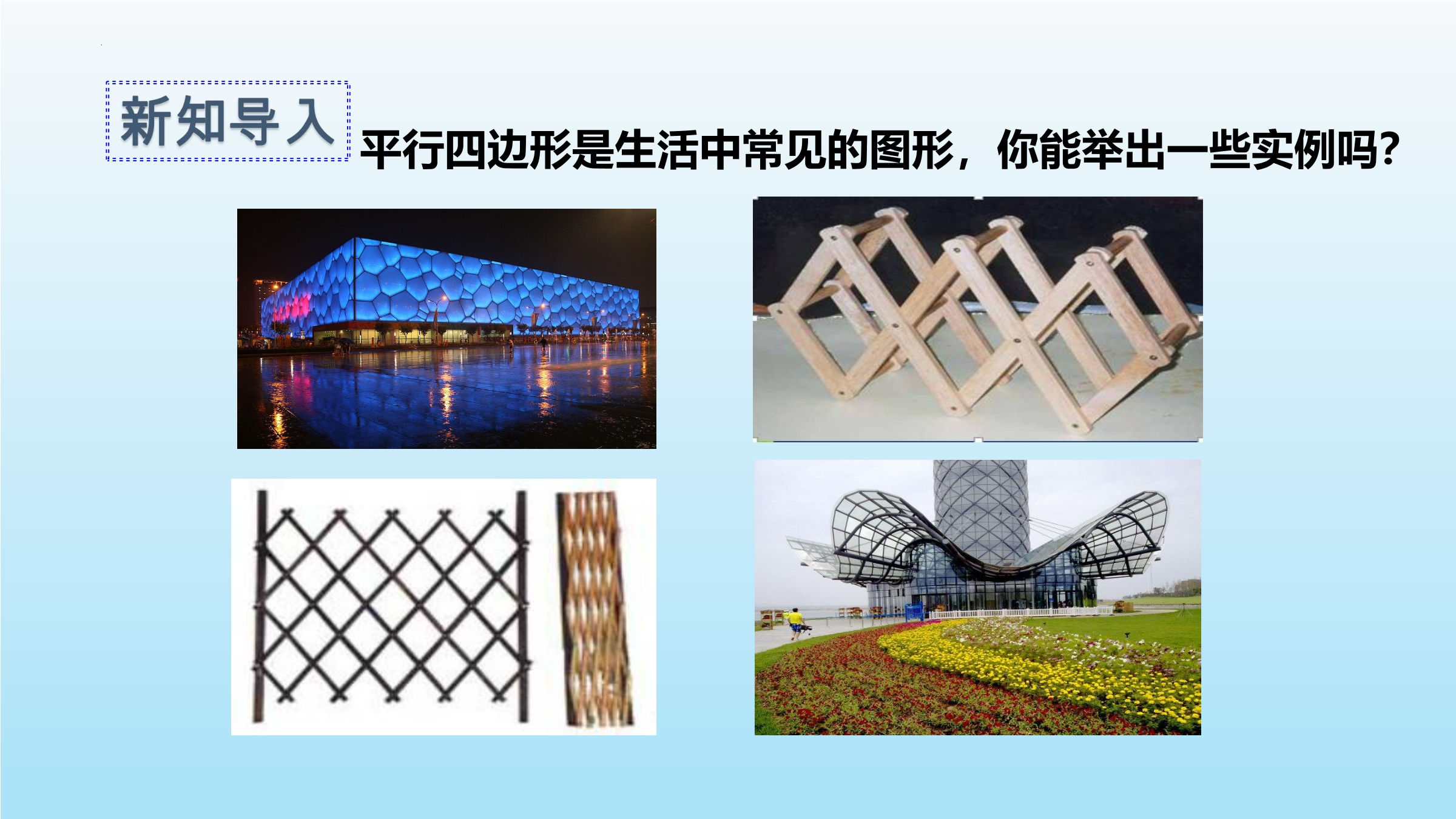 新知导入

平行四边形是生活中常见的图形，你能举出一些实例吗？